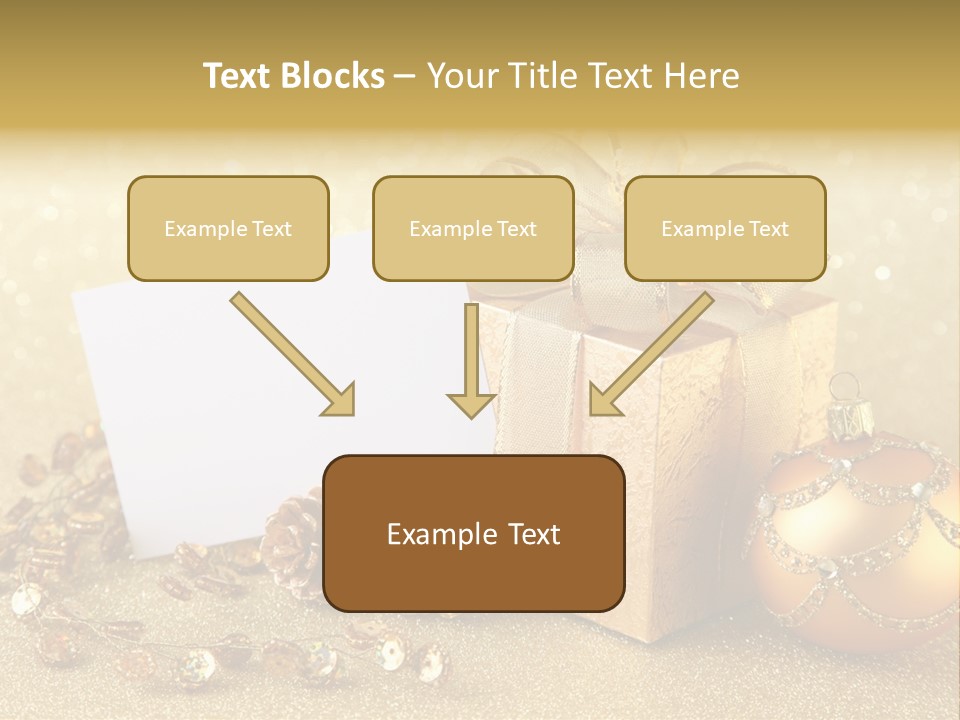 Text Blocks – Your Title Text Here

Example Text

Example Text

Example Text

Example Text